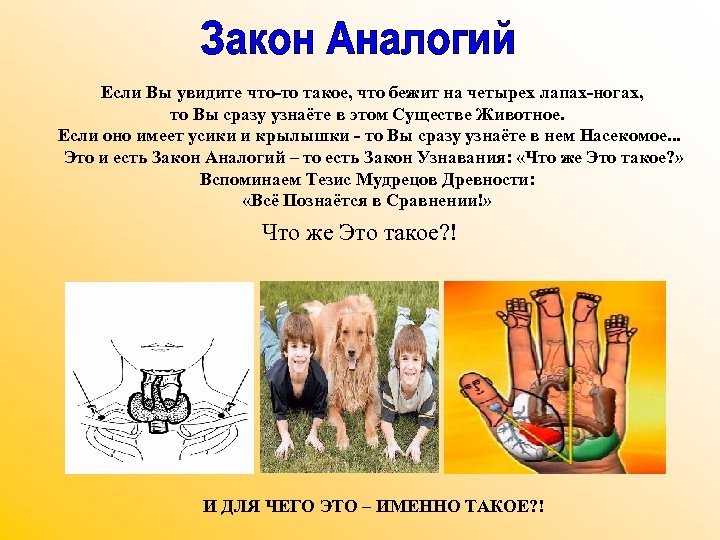 Закон Аналогий

Если Вы увидите что-то такое, что бежит на четырех лапах-ногах, то Вы сразу узнаёте в этом Существе Животное.
Если оно имеет усики и крылышки - то Вы сразу узнаёте в нем Насекомое...
Это и есть Закон Аналогий – то есть Закон Узнавания: «Что же Это такое?»
Вспоминаем Тезис Мудрецов Древности:
«Всё Познаётся в Сравнении!»

Что же Это такое?!

И ДЛЯ ЧЕГО ЭТО – ИМЕННО ТАКОЕ?!